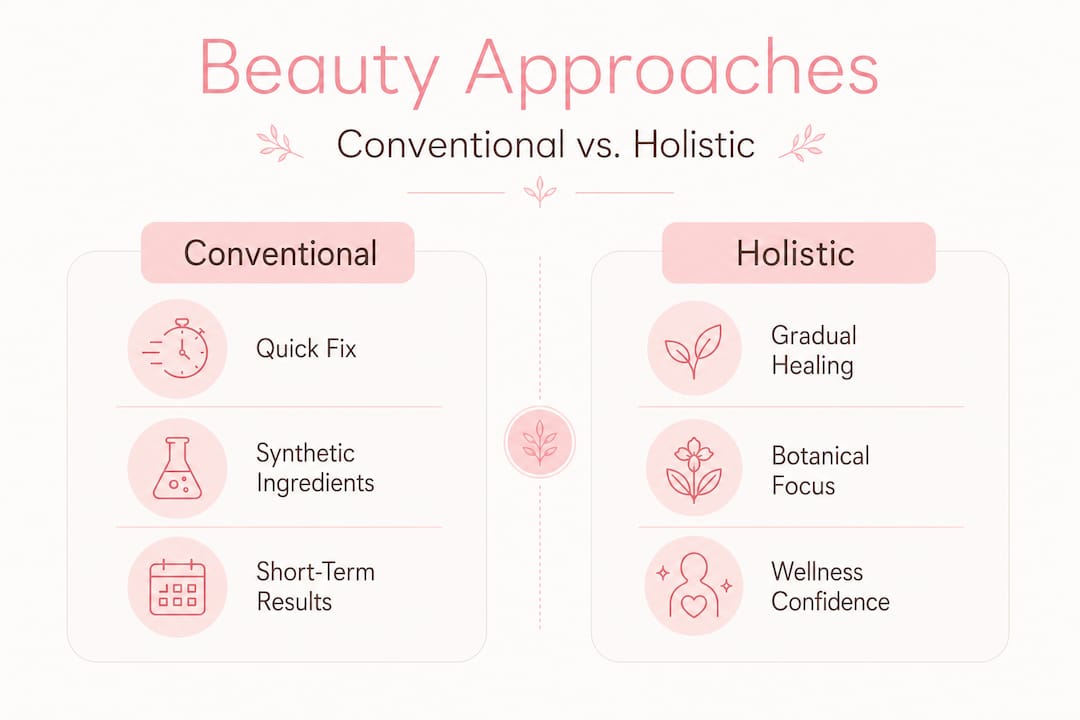 Beauty Approaches

Conventional vs. Holistic

Conventional

Quick Fix

Synthetic Ingredients

Short-Term Results

Holistic

Gradual Healing

Botanical Focus

Wellness Confidence